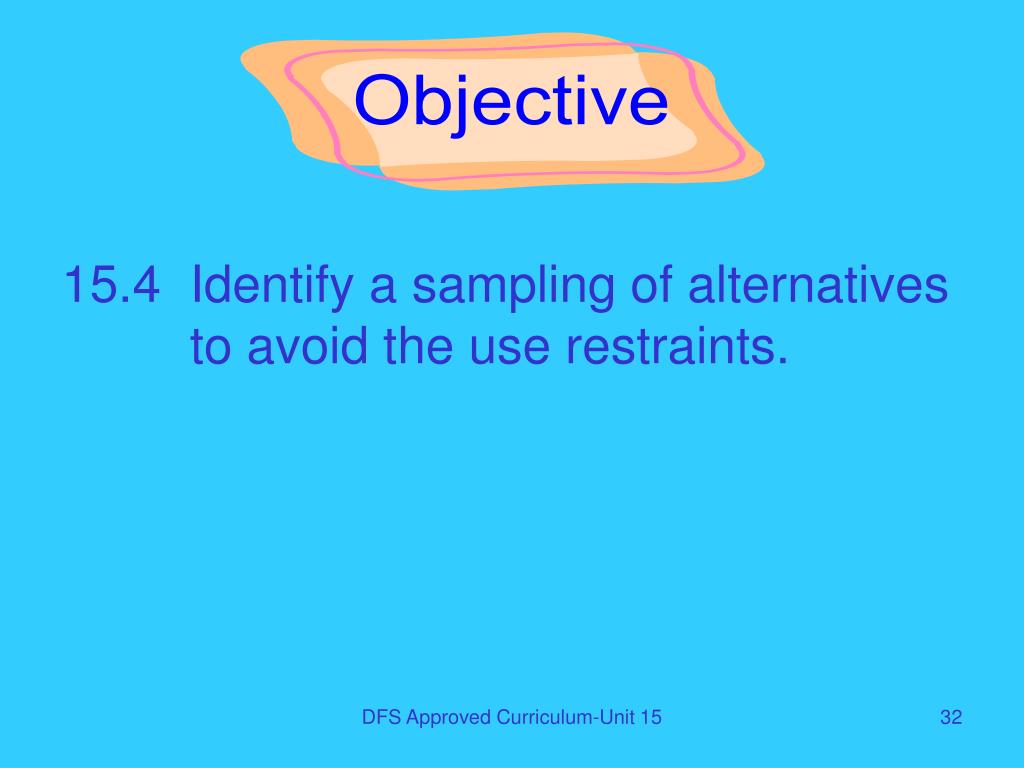 Objective

15.4 Identify a sampling of alternatives to avoid the use restraints.

DFS Approved Curriculum-Unit 15

32